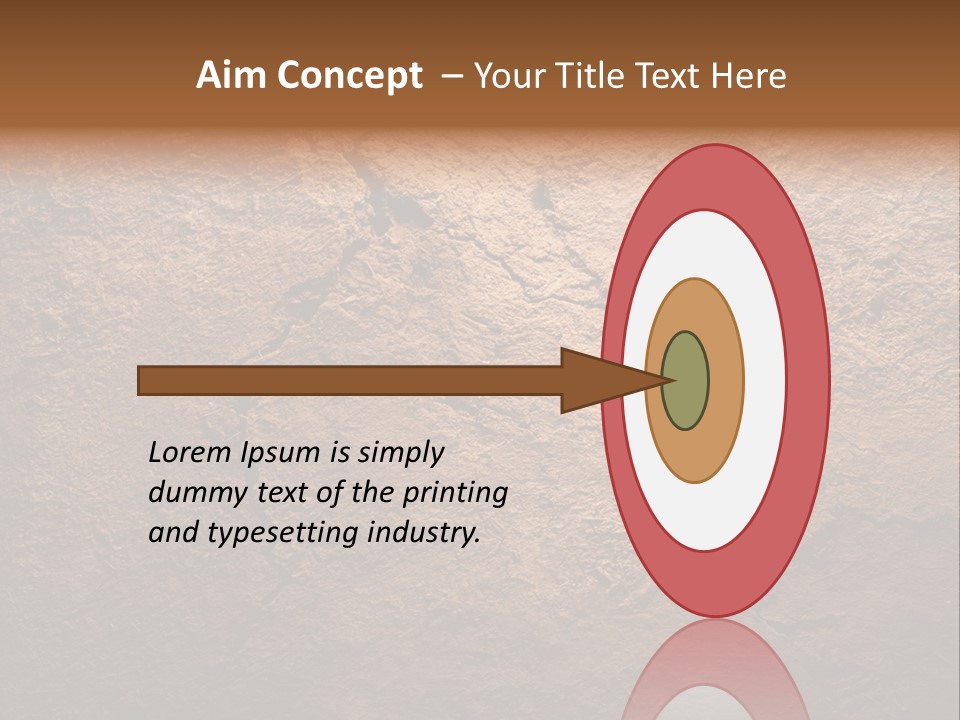 Aim Concept – Your Title Text Here

Lorem Ipsum is simply dummy text of the printing and typesetting industry.